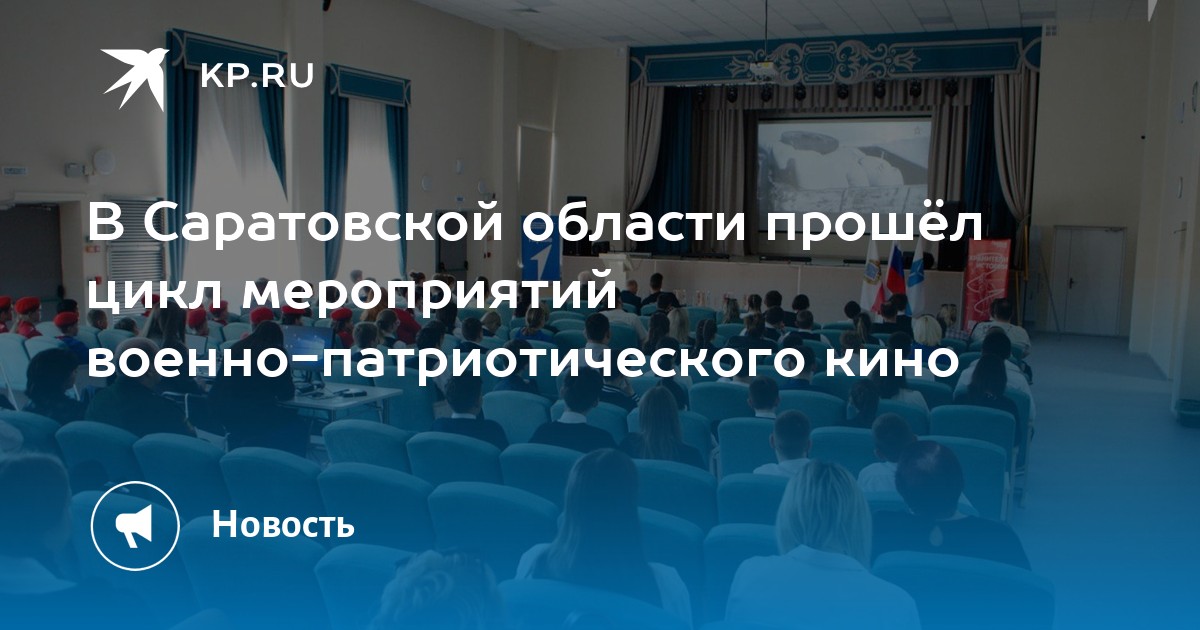 KP.RU

В Саратовской области прошёл цикл мероприятий военно-патриотического кино

Новость